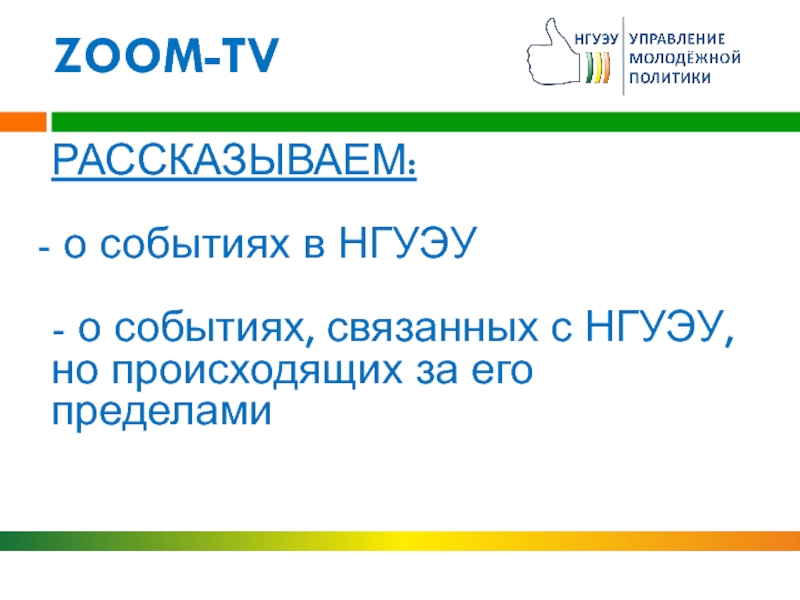 ZOOM-TV

НГУЭУ УПРАВЛЕНИЕ МОЛОДЁЖНОЙ ПОЛИТИКИ

РАССКАЗЫВАЕМ:

- о событиях в НГУЭУ

- о событиях, связанных с НГУЭУ, но происходящих за его пределами